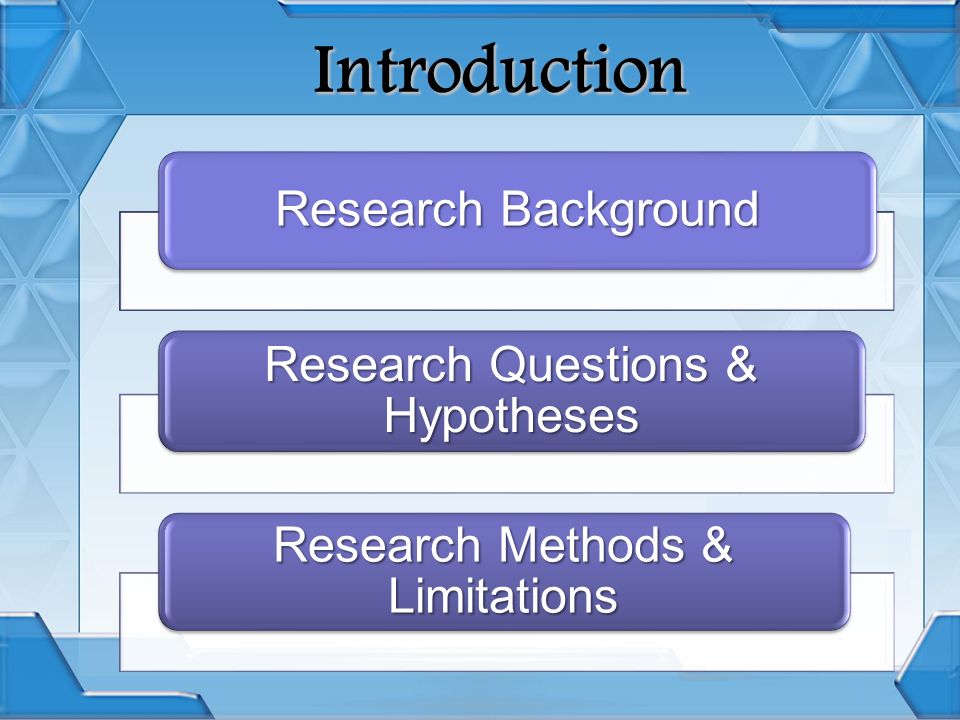 Introduction

Research Background

Research Questions & Hypotheses

Research Methods & Limitations